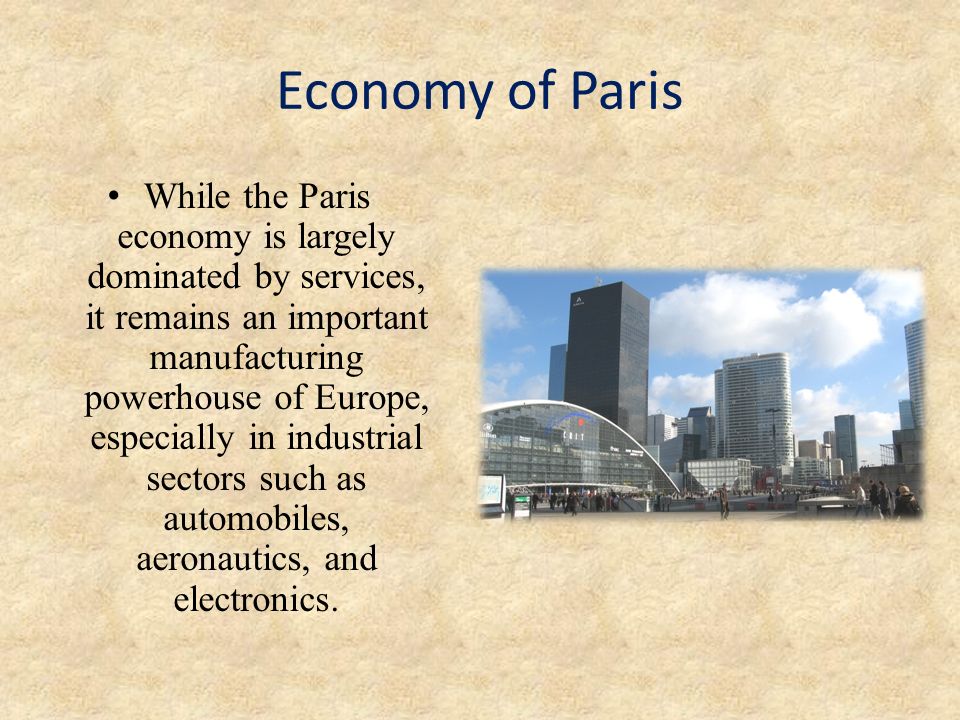 Economy of Paris

• While the Paris economy is largely dominated by services, it remains an important manufacturing powerhouse of Europe, especially in industrial sectors such as automobiles, aeronautics, and electronics.